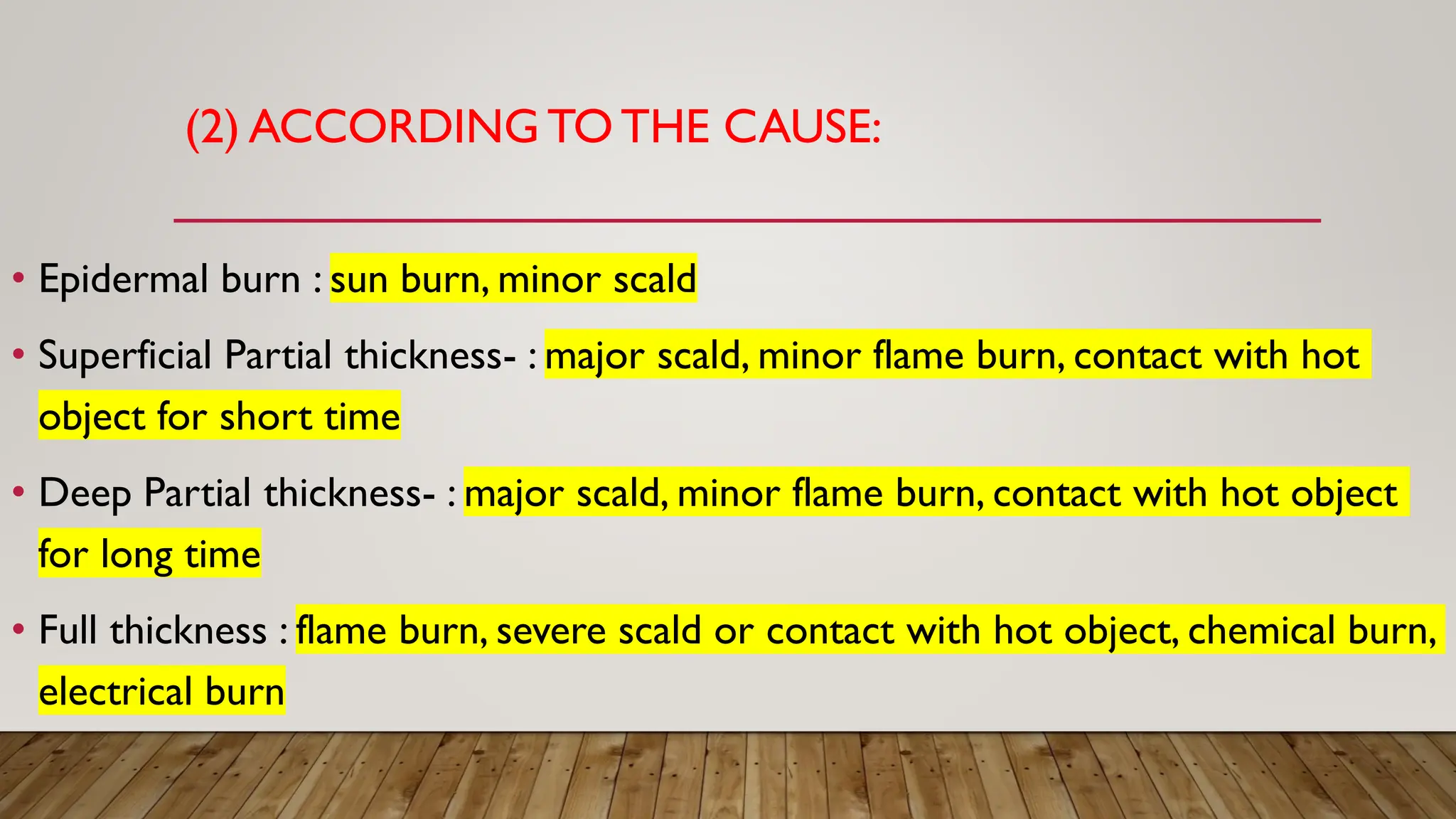 (2) ACCORDING TO THE CAUSE:

• Epidermal burn : sun burn, minor scald

• Superficial Partial thickness- : major scald, minor flame burn, contact with hot object for short time

• Deep Partial thickness- : major scald, minor flame burn, contact with hot object for long time

• Full thickness : flame burn, severe scald or contact with hot object, chemical burn, electrical burn